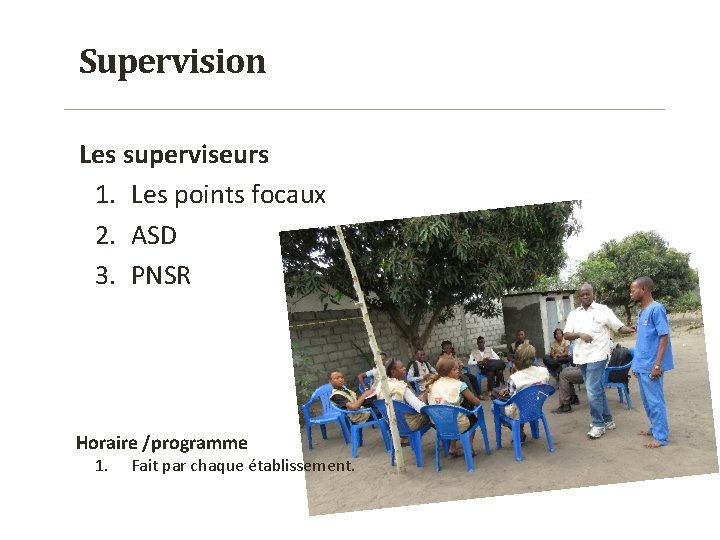 Supervision

Les superviseurs

1. Les points focaux
2. ASD
3. PNSR

Horaire /programme

1. Fait par chaque établissement.